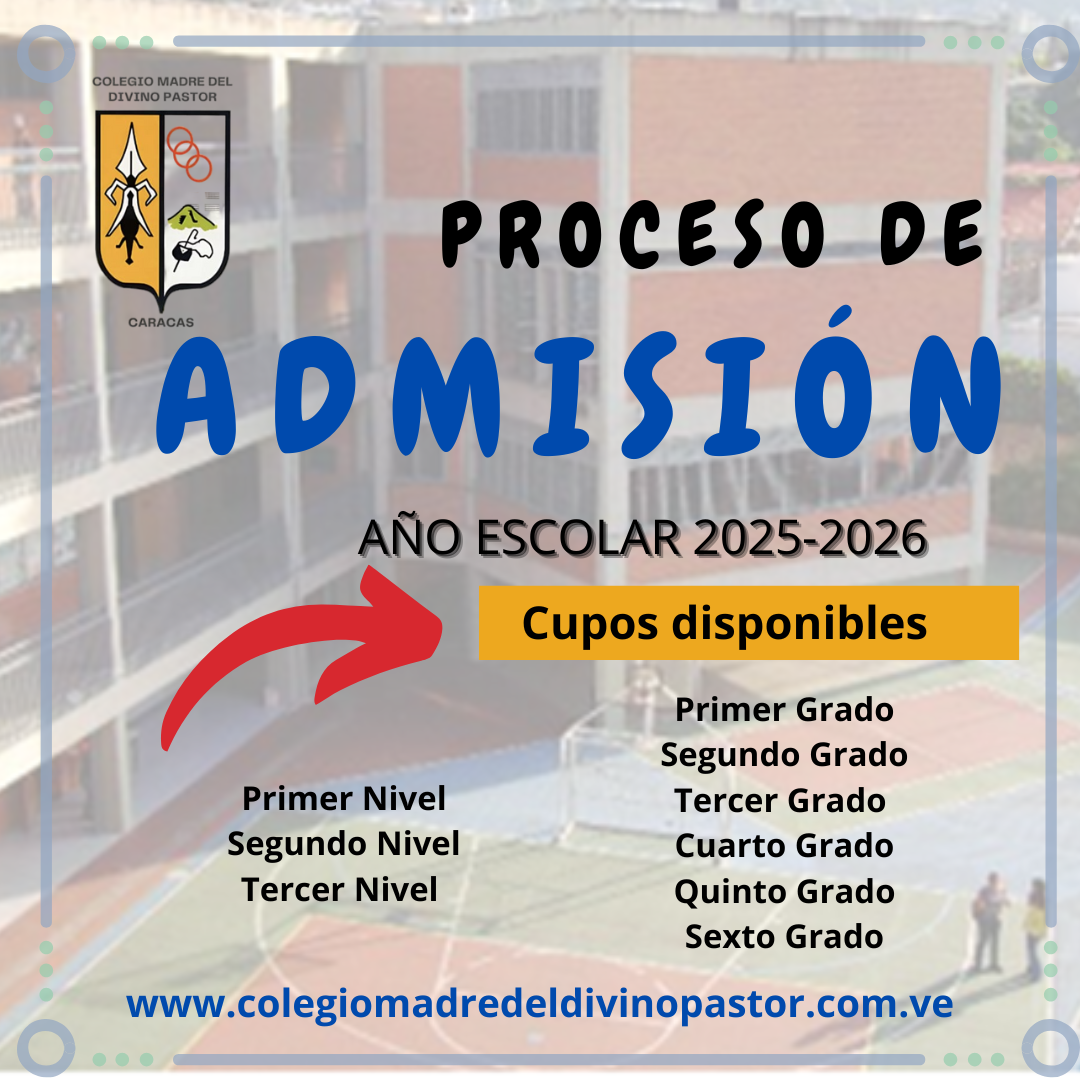 COLEGIO MADRE DEL DIVINO PASTOR

CARACAS

PROCESO DE

ADMISIÓN

AÑO ESCOLAR 2025-2026

Cupos disponibles

Primer Nivel
Segundo Nivel
Tercer Nivel

Primer Grado
Segundo Grado
Tercer Grado
Cuarto Grado
Quinto Grado
Sexto Grado

www.colegiomadredeldivinopastor.com.ve